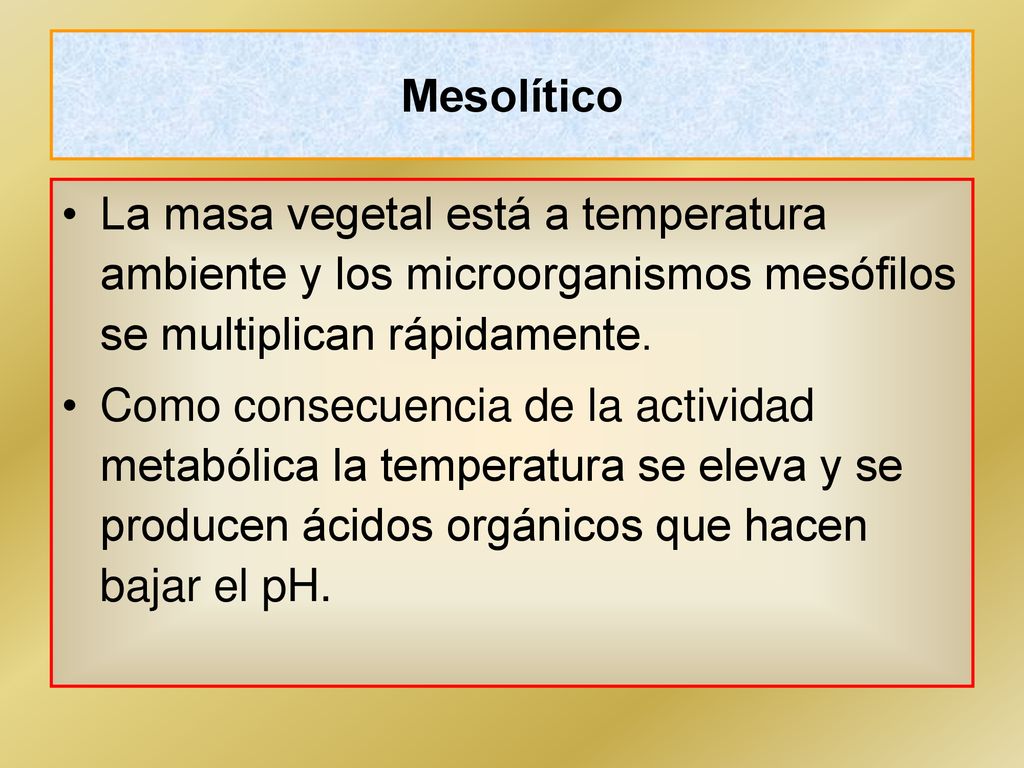 Mesolítico

• La masa vegetal está a temperatura ambiente y los microorganismos mesófilos se multiplican rápidamente.
• Como consecuencia de la actividad metabólica la temperatura se eleva y se producen ácidos orgánicos que hacen bajar el pH.